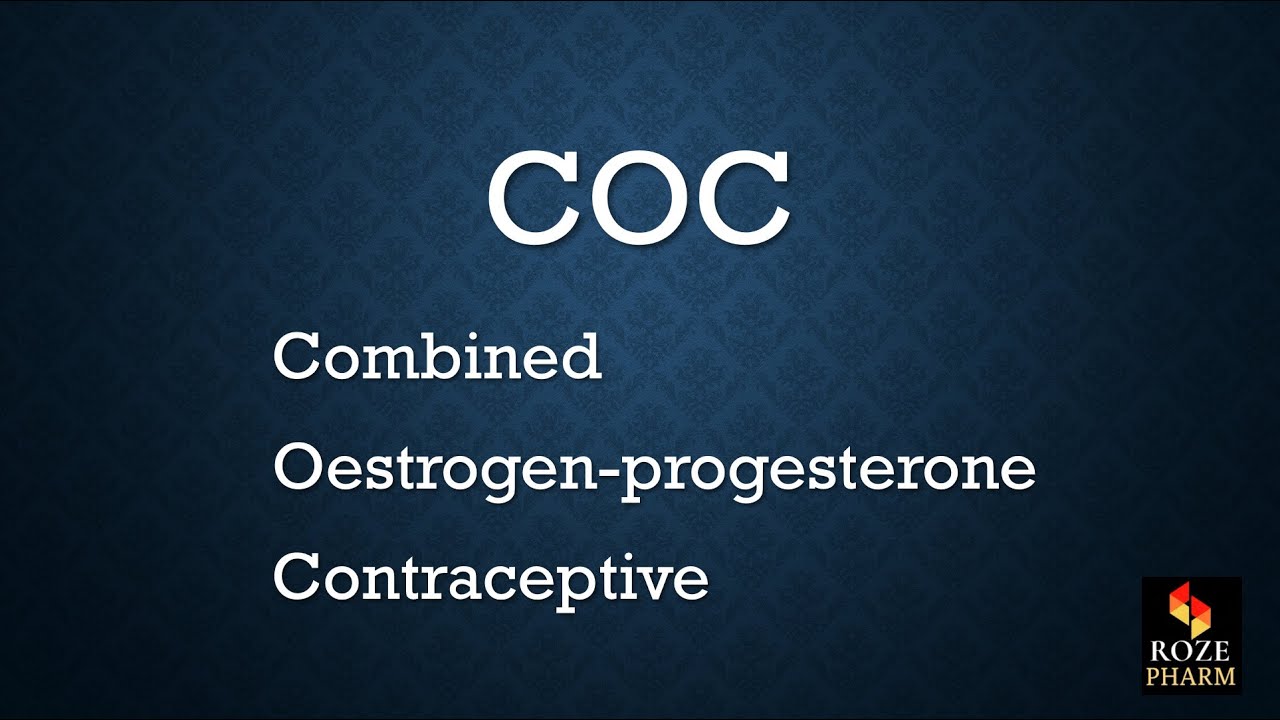 COC

Combined

Oestrogen-progesterone

Contraceptive

ROZE PHARM